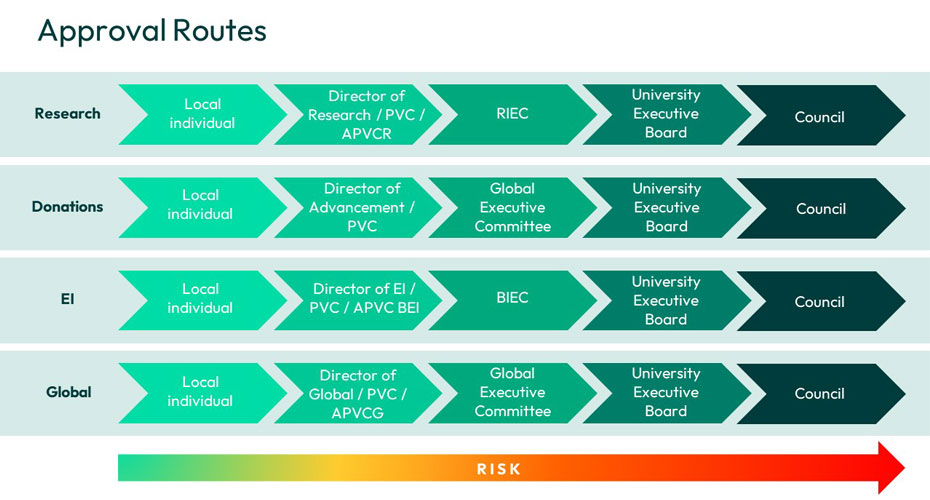 Approval Routes

Research
Local individual
Director of Research / PVC / APVCR
RIEC
University Executive Board
Council

Donations
Local individual
Director of Advancement / PVC
Global Executive Committee
University Executive Board
Council

EI
Local individual
Director of EI / PVC / APVC BEI
BIEC
University Executive Board
Council

Global
Local individual
Director of Global / PVC / APVCG
Global Executive Committee
University Executive Board
Council

RISK